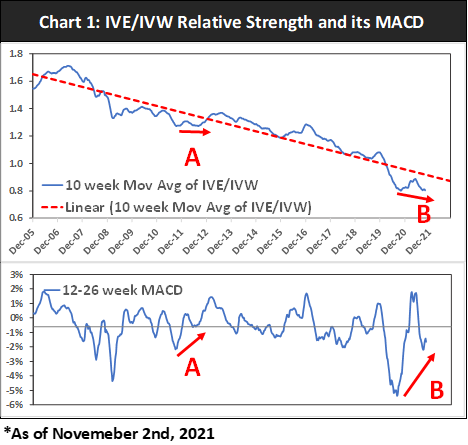 Chart 1: IVE/IVW Relative Strength and its MACD

1.8
1.6
1.4
1.2
1.0
0.8
0.6

A

10 week Mov Avg of IVE/IVW
Linear (10 week Mov Avg of IVE/IVW)

B

Dec-05
Dec-06
Dec-07
Dec-08
Dec-09
Dec-10
Dec-11
Dec-12
Dec-13
Dec-14
Dec-15
Dec-16
Dec-17
Dec-18
Dec-19
Dec-20
Dec-21

3%
2%
1%
0%
-1%
-2%
-3%
-4%
-5%
-6%

12-26 week MACD

A

B

*As of Novemeber 2nd, 2021